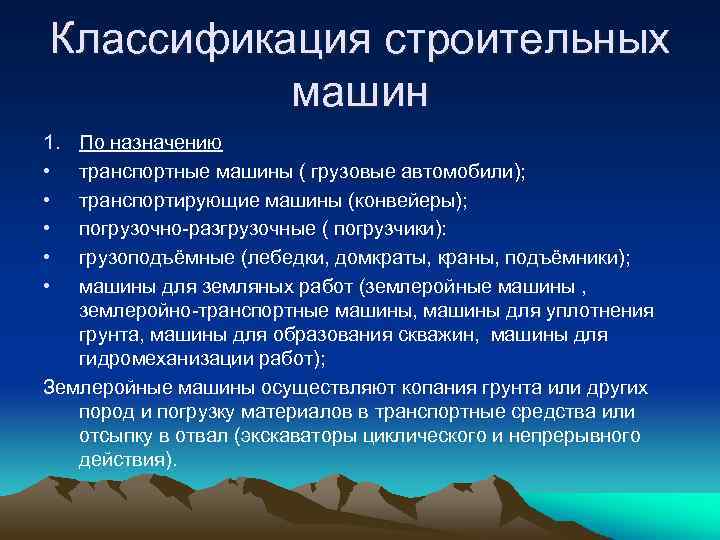 Классификация строительных машин

1. По назначению
• транспортные машины ( грузовые автомобили);
• транспортирующие машины (конвейеры);
• погрузочно-разгрузочные ( погрузчики):
• грузоподъёмные (лебедки, домкраты, краны, подъёмники);
• машины для земляных работ (землеройные машины , землеройно-транспортные машины, машины для уплотнения грунта, машины для образования скважин, машины для гидромеханизации работ);

Землеройные машины осуществляют копания грунта или других пород и погрузку материалов в транспортные средства или отсыпку в отвал (экскаваторы циклического и непрерывного действия).